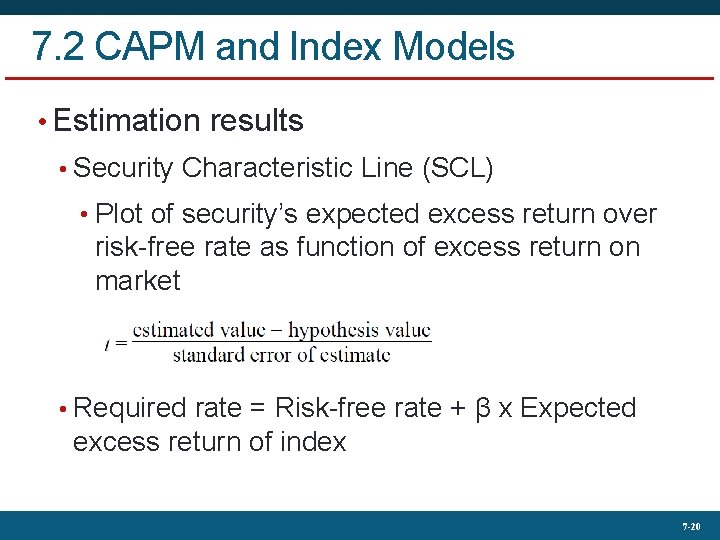 7.2 CAPM and Index Models

• Estimation results

• Security Characteristic Line (SCL)

• Plot of security's expected excess return over risk-free rate as function of excess return on market

$t = \frac{\text{estimated value} - \text{hypothesis value}}{\text{standard error of estimate}}$

• Required rate = Risk-free rate + β x Expected excess return of index

7-20